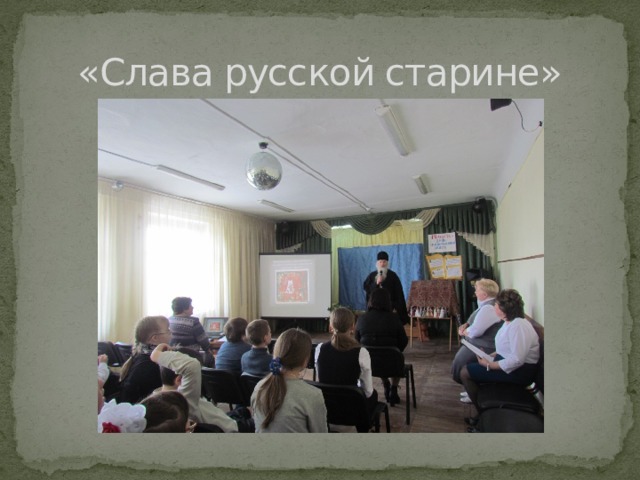 «Слава русской старине»